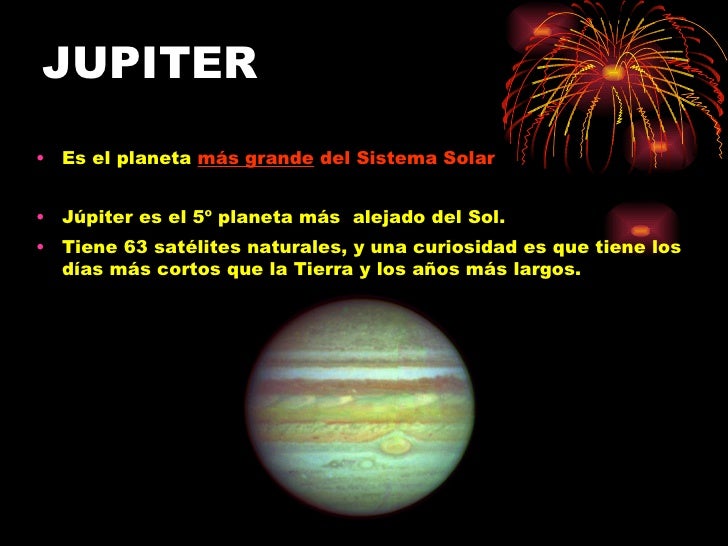 JUPITER

• Es el planeta más grande del Sistema Solar

• Júpiter es el 5º planeta más alejado del Sol.

• Tiene 63 satélites naturales, y una curiosidad es que tiene los días más cortos que la Tierra y los años más largos.